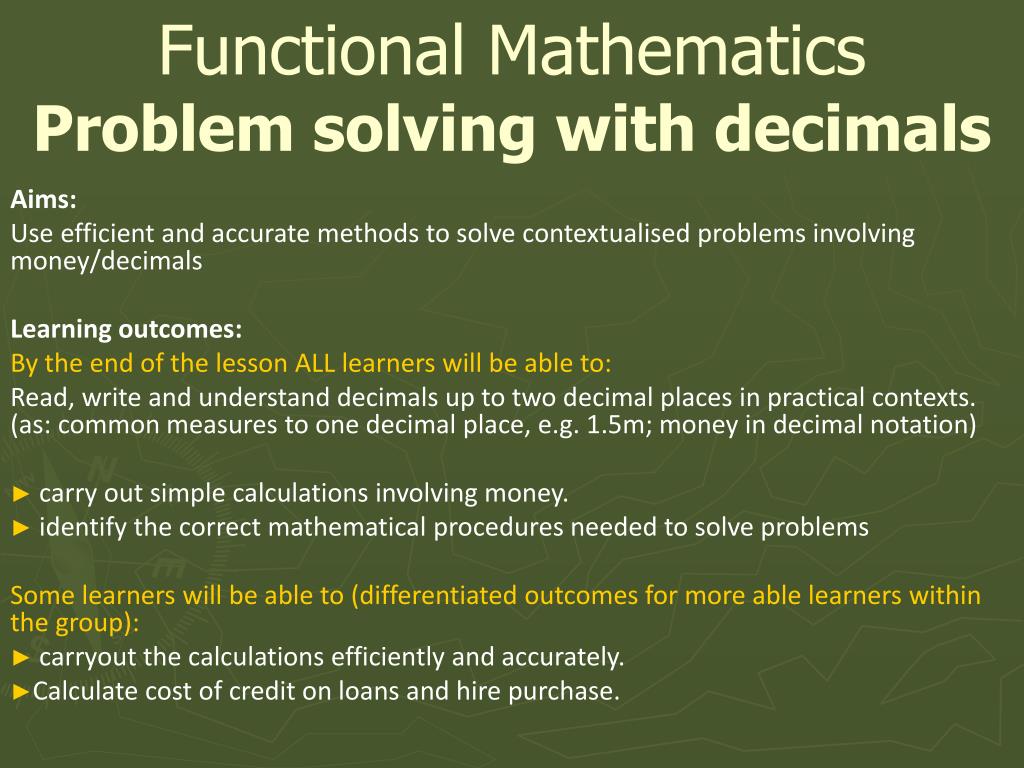 Functional Mathematics
Problem solving with decimals

Aims:
Use efficient and accurate methods to solve contextualised problems involving money/decimals

Learning outcomes:
By the end of the lesson ALL learners will be able to:
Read, write and understand decimals up to two decimal places in practical contexts. (as: common measures to one decimal place, e.g. 1.5m; money in decimal notation)

► carry out simple calculations involving money.
► identify the correct mathematical procedures needed to solve problems

Some learners will be able to (differentiated outcomes for more able learners within the group):
► carryout the calculations efficiently and accurately.
►Calculate cost of credit on loans and hire purchase.